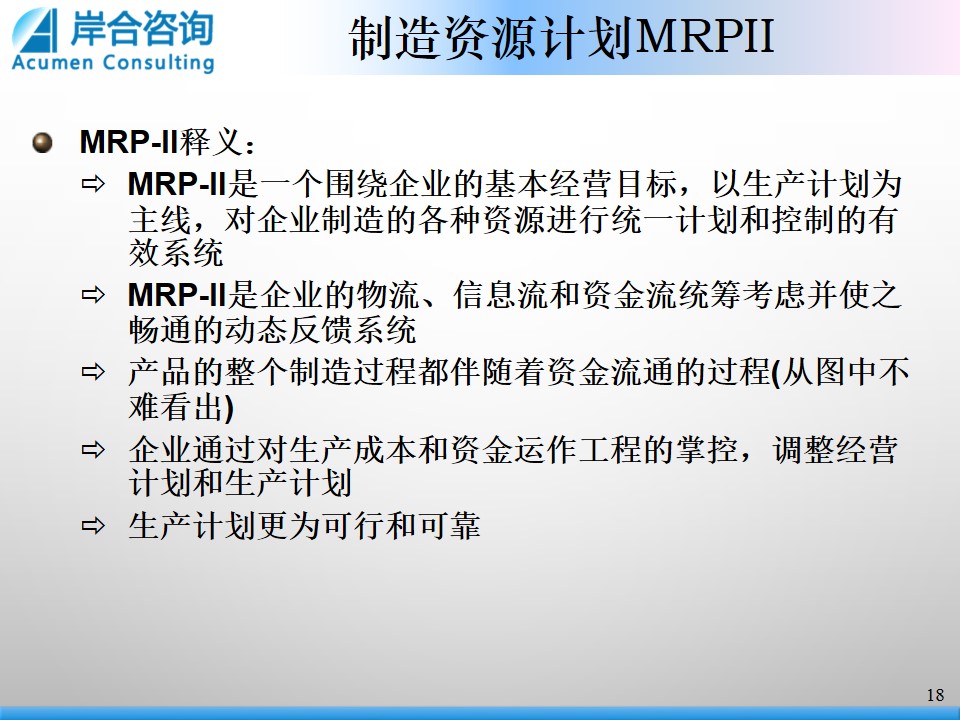 岸合咨询
Acumen Consulting

制造资源计划MRPII

MRP-II释义：

⇨ MRP-II是一个围绕企业的基本经营目标，以生产计划为主线，对企业制造的各种资源进行统一计划和控制的有效系统

⇨ MRP-II是企业的物流、信息流和资金流统筹考虑并使之畅通的动态反馈系统

⇨ 产品的整个制造过程都伴随着资金流通的过程(从图中不难看出)

⇨ 企业通过对生产成本和资金运作工程的掌控，调整经营计划和生产计划

⇨ 生产计划更为可行和可靠

18